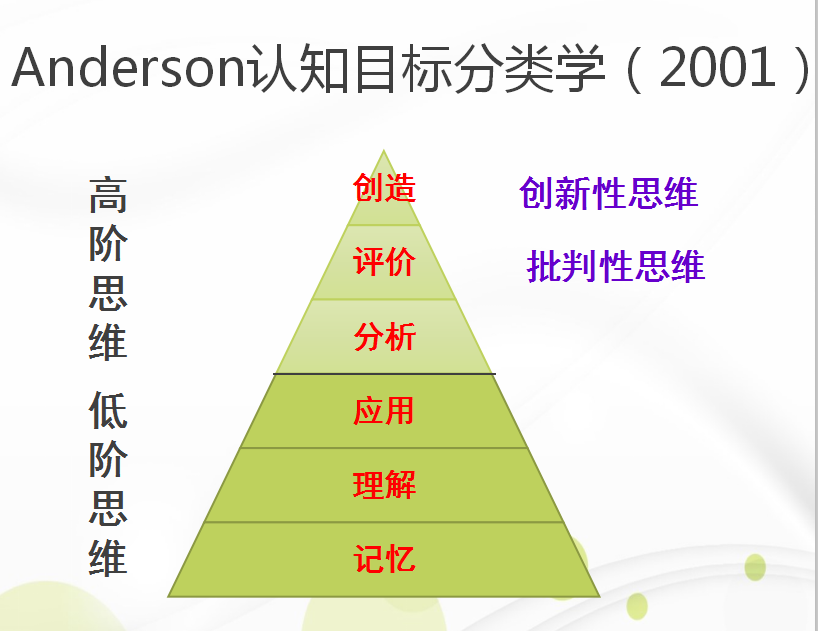 Anderson认知目标分类学（2001）

高阶思维

低阶思维

创造
评价
分析
应用
理解
记忆

创新性思维

批判性思维